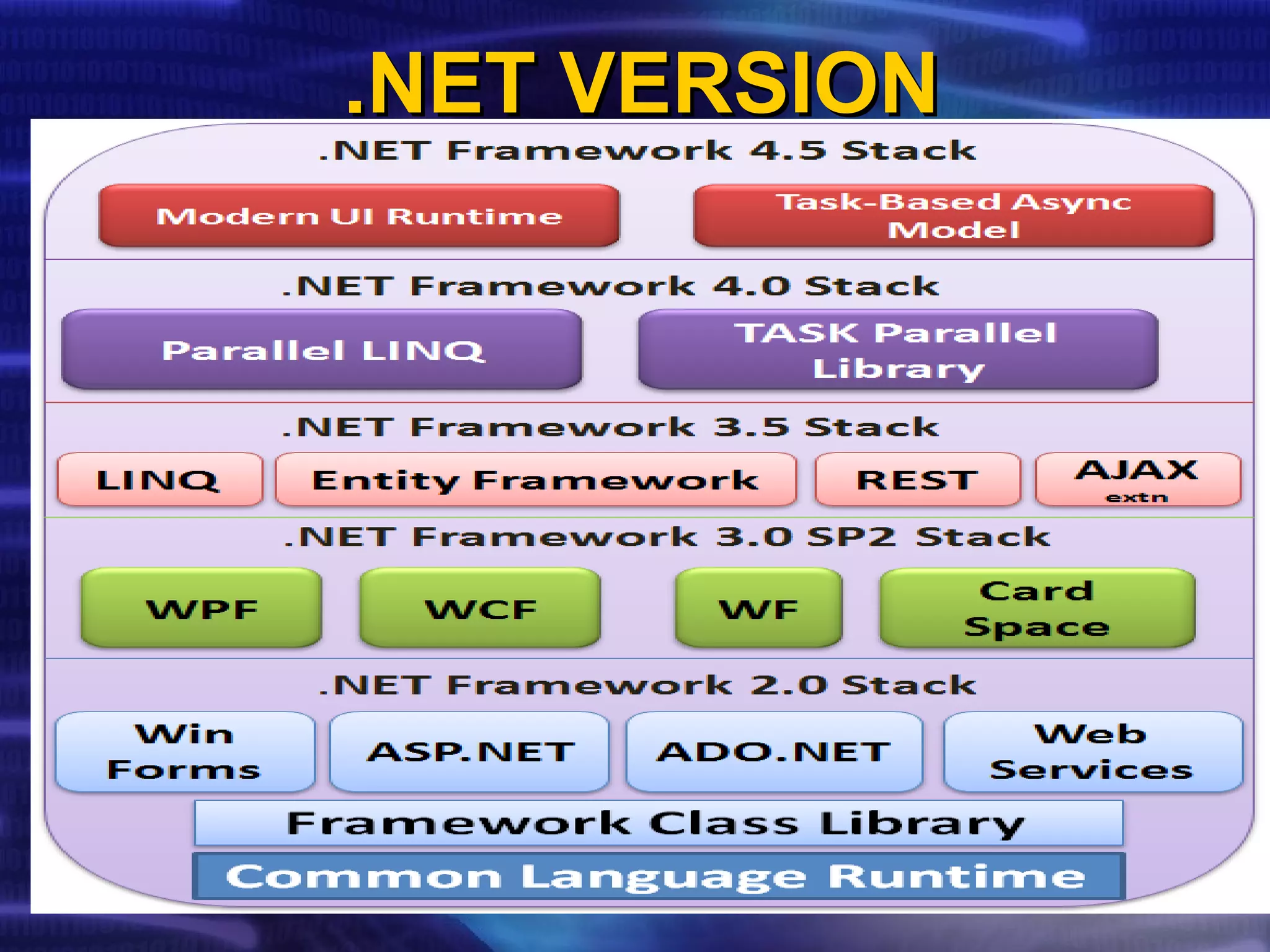 .NET VERSION

.NET Framework 4.5 Stack

Modern UI Runtime

Task-Based Async Model

.NET Framework 4.0 Stack

Parallel LINQ

TASK Parallel Library

.NET Framework 3.5 Stack

LINQ

Entity Framework

REST

AJAX extn

.NET Framework 3.0 SP2 Stack

WPF

WCF

WF

Card Space

.NET Framework 2.0 Stack

Win Forms

ASP.NET

ADO.NET

Web Services

Framework Class Library

Common Language Runtime